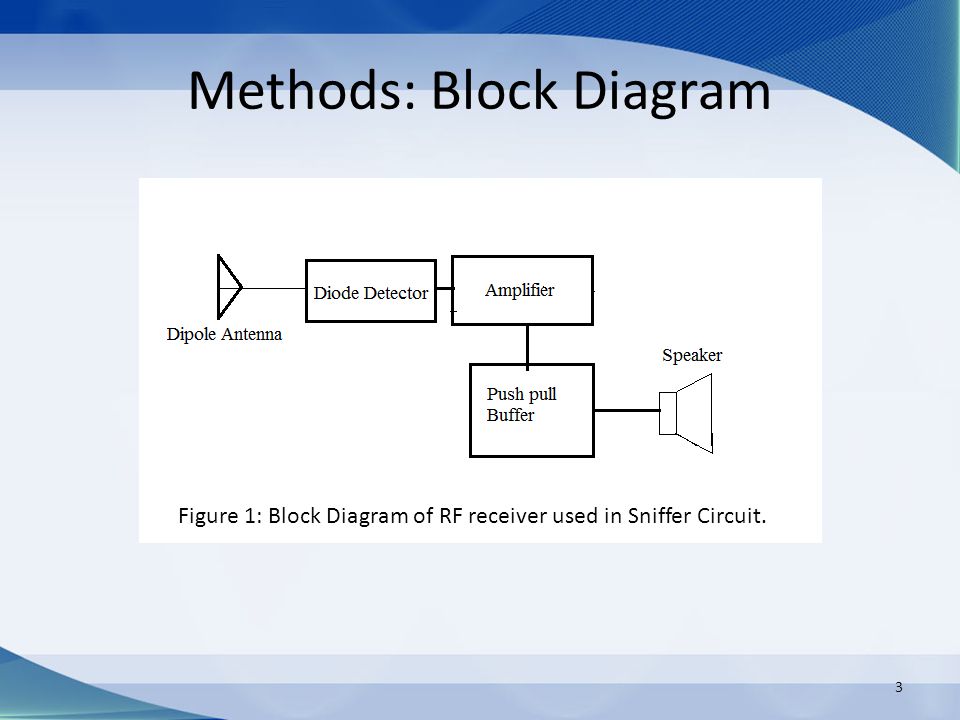 Methods: Block Diagram

Dipole Antenna

Diode Detector

Amplifier

Push pull Buffer

Speaker

Figure 1: Block Diagram of RF receiver used in Sniffer Circuit.

3